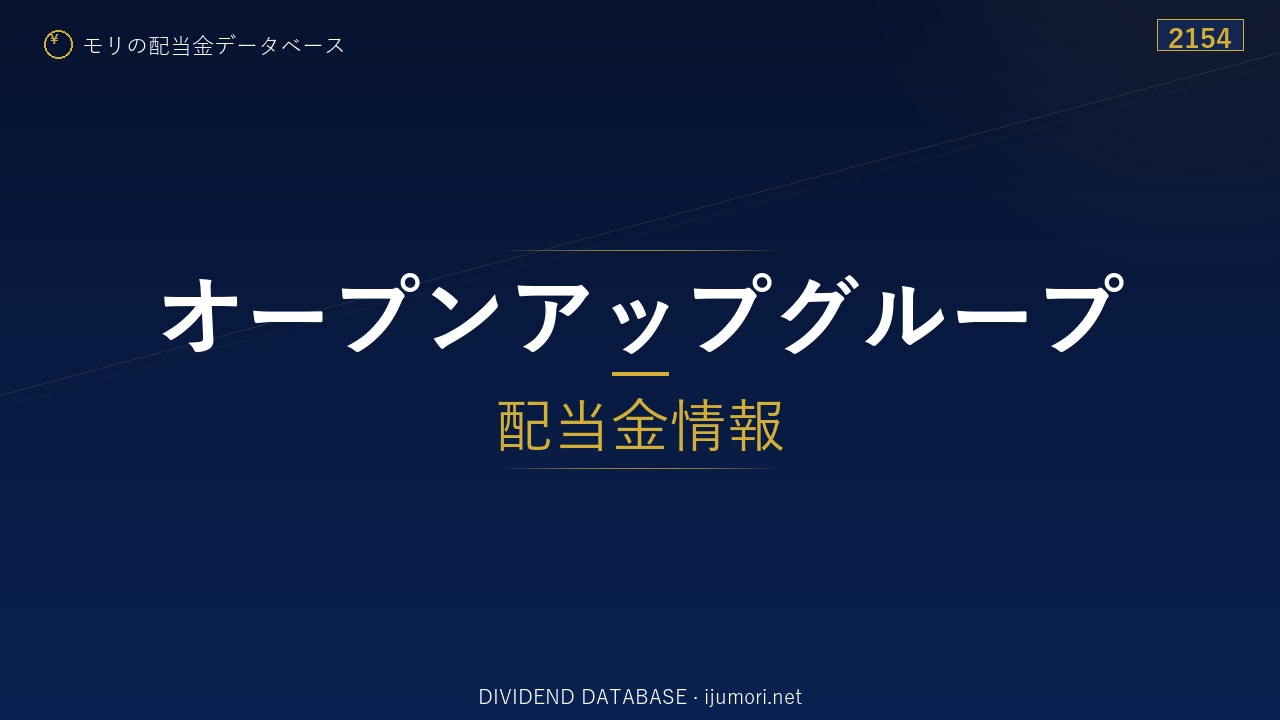 ¥ モリの配当金データベース

2154

オープンアップグループ

配当金情報

DIVIDEND DATABASE · ijumori.net